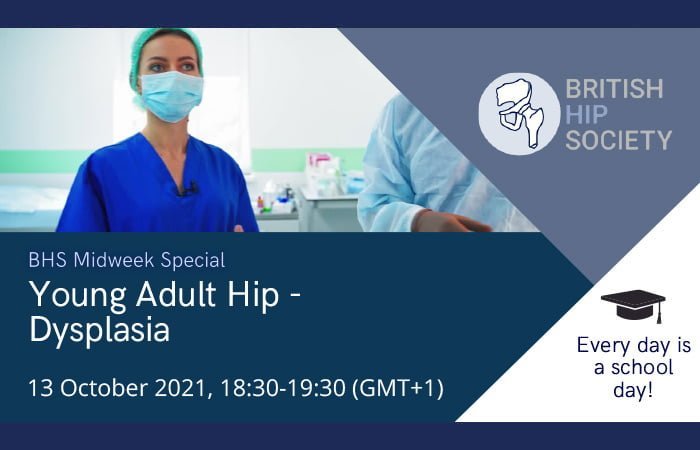 BRITISH HIP SOCIETY

BHS Midweek Special

Young Adult Hip - Dysplasia

13 October 2021, 18:30-19:30 (GMT+1)

Every day is a school day!